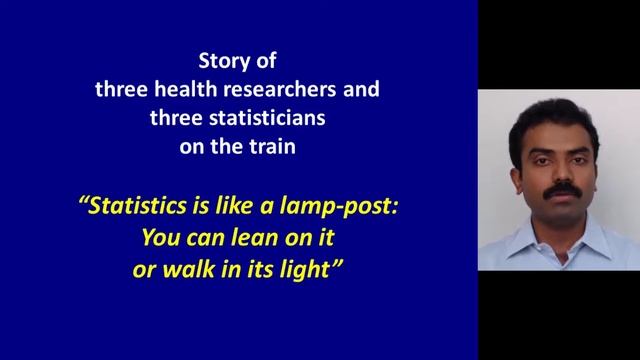 Story of
three health researchers and
three statisticians
on the train

“Statistics is like a lamp-post:
You can lean on it
or walk in its light”